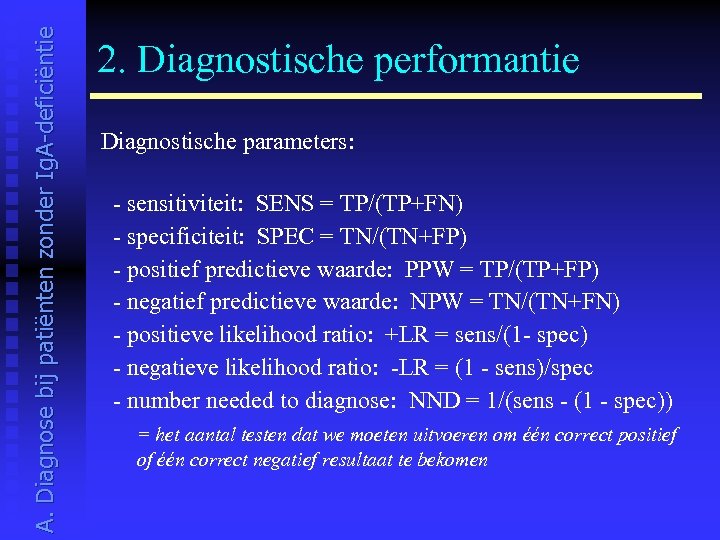 A. Diagnose bij patiënten zonder IgA-deficiëntie

2. Diagnostische performantie

Diagnostische parameters:

- sensitiviteit: SENS = TP/(TP+FN)
- specificiteit: SPEC = TN/(TN+FP)
- positief predictieve waarde: PPW = TP/(TP+FP)
- negatief predictieve waarde: NPW = TN/(TN+FN)
- positieve likelihood ratio: +LR = sens/(1- spec)
- negatieve likelihood ratio: -LR = (1 - sens)/spec
- number needed to diagnose: NND = 1/(sens - (1 - spec))

= het aantal testen dat we moeten uitvoeren om één correct positief of één correct negatief resultaat te bekomen